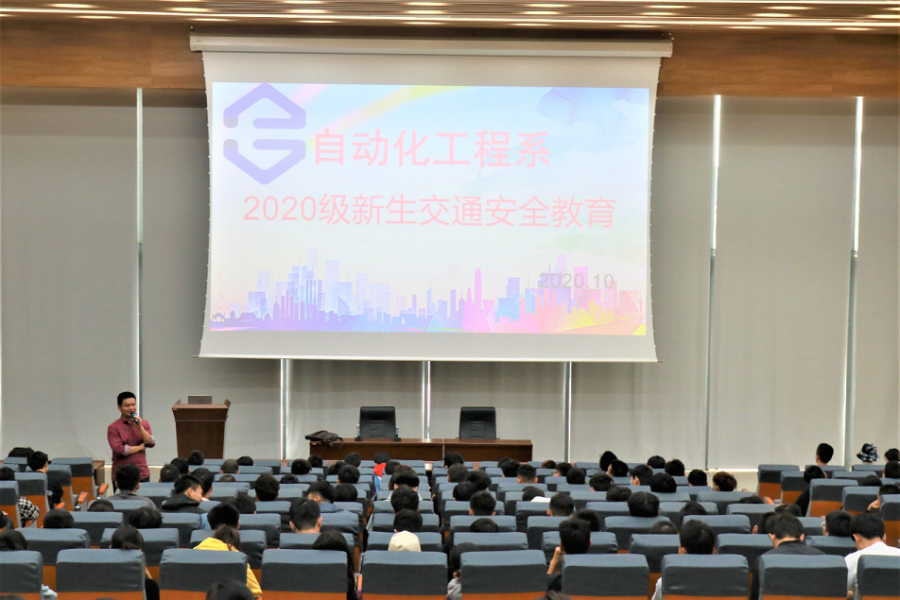 自动化工程系

2020级新生交通安全教育

2020.10